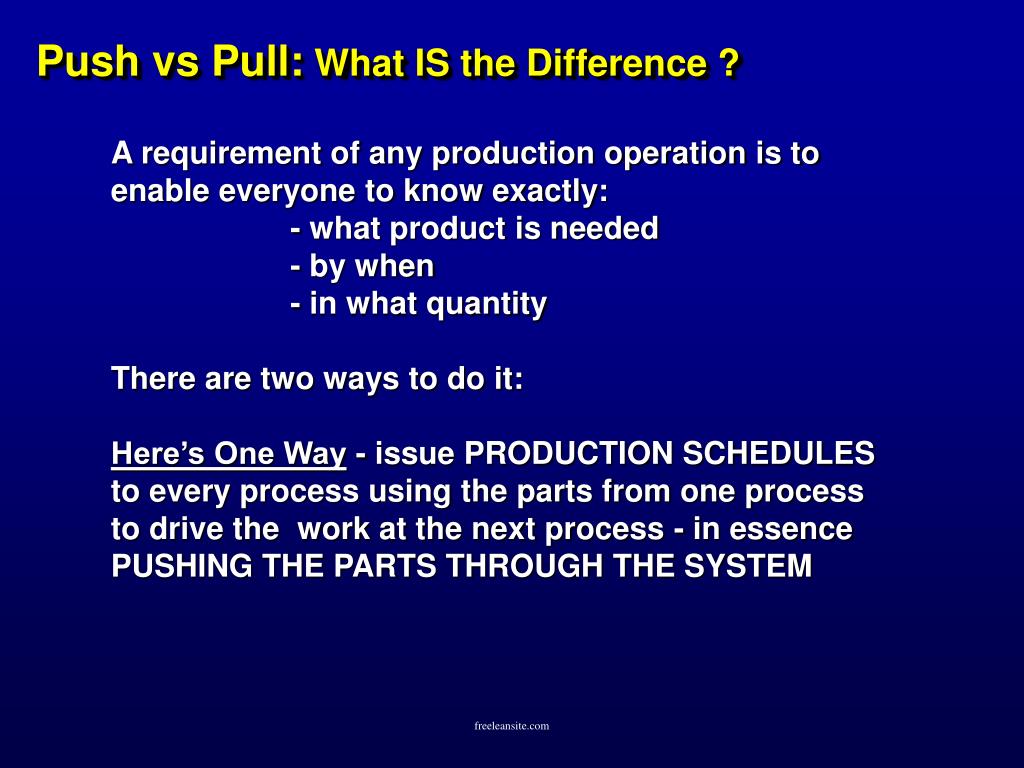 Push vs Pull: What IS the Difference ?

A requirement of any production operation is to enable everyone to know exactly:
- what product is needed
- by when
- in what quantity

There are two ways to do it:

Here's One Way - issue PRODUCTION SCHEDULES to every process using the parts from one process to drive the work at the next process - in essence PUSHING THE PARTS THROUGH THE SYSTEM

freeleansite.com